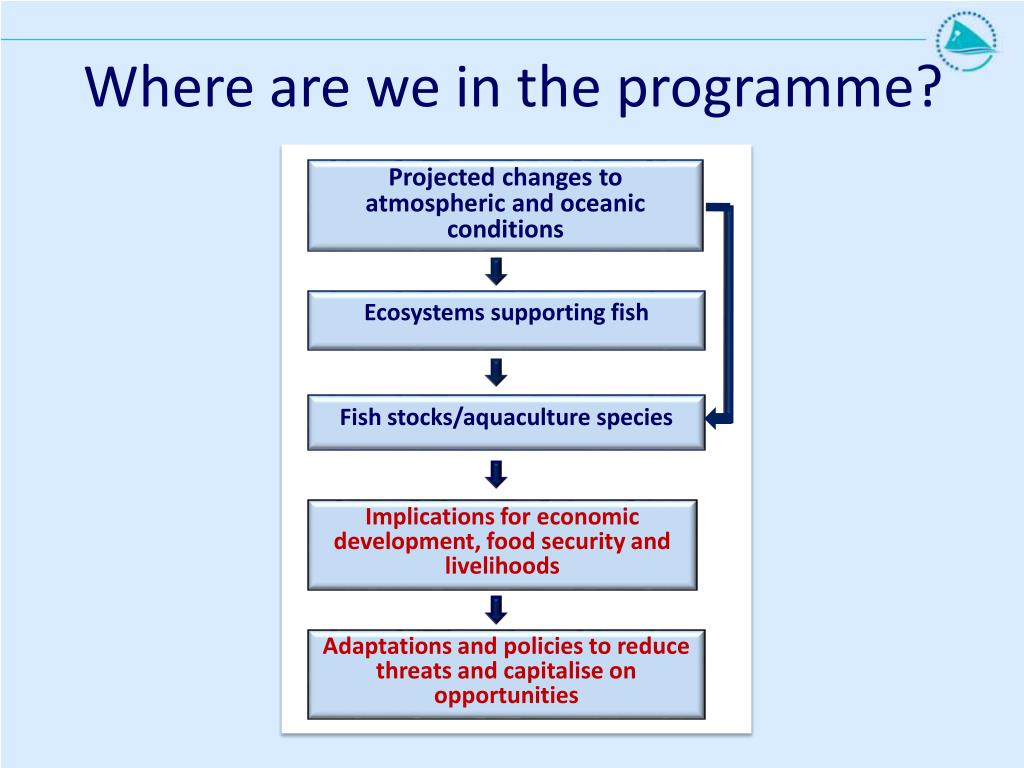 Where are we in the programme?

Projected changes to atmospheric and oceanic conditions

Ecosystems supporting fish

Fish stocks/aquaculture species

Implications for economic development, food security and livelihoods

Adaptations and policies to reduce threats and capitalise on opportunities